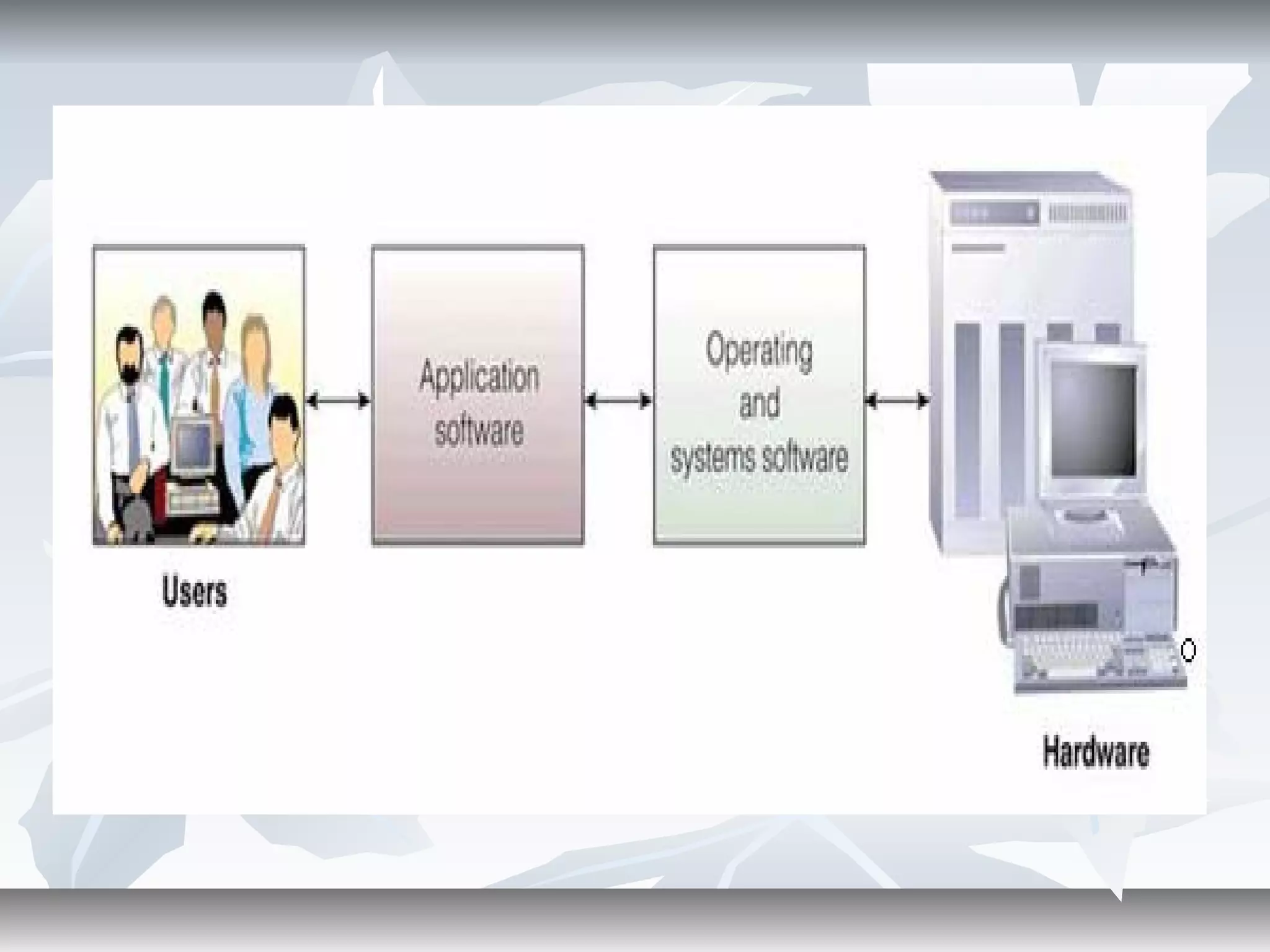 Users

Application software

Operating and systems software

Hardware